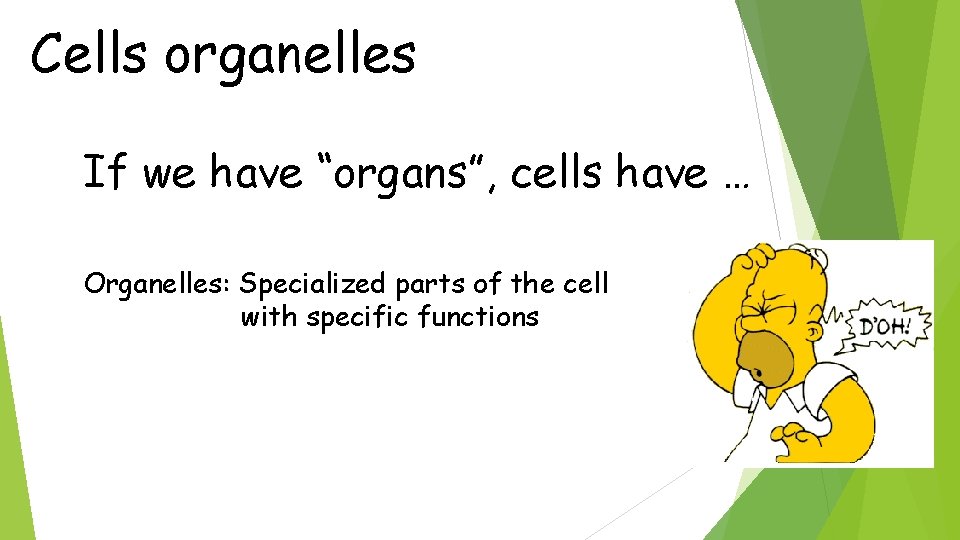 Cells organelles

If we have “organs”, cells have …

Organelles: Specialized parts of the cell with specific functions

D'OH!